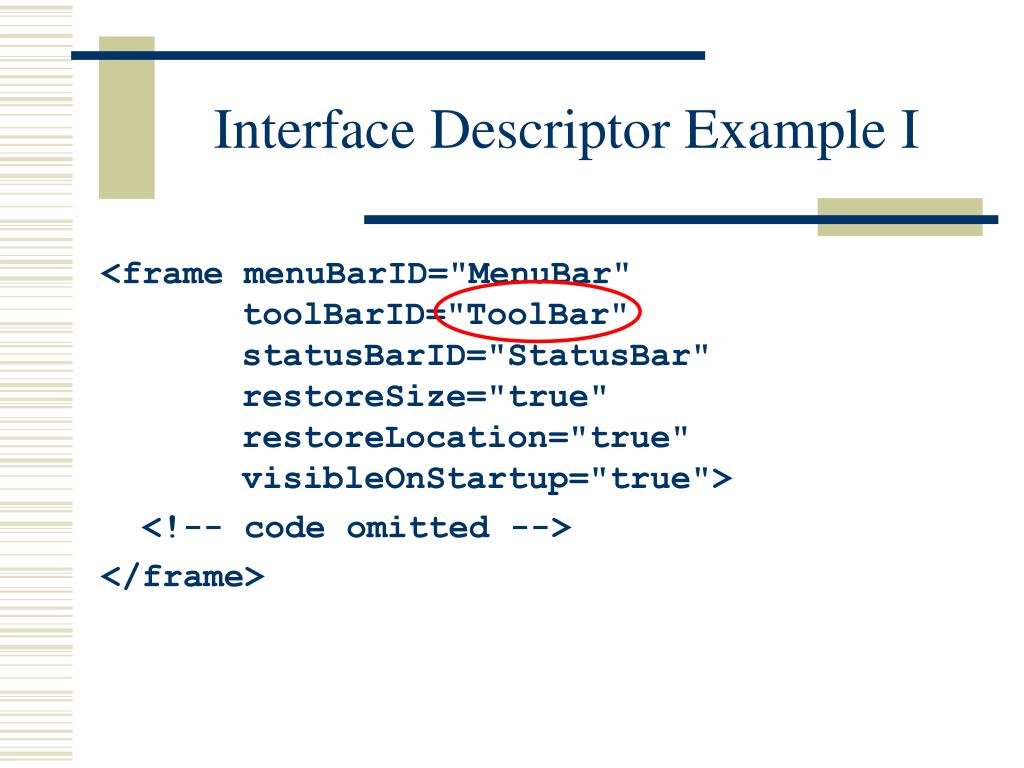 Interface Descriptor Example I

<frame menuBarID="MenuBar"
       toolBarID="ToolBar"
       statusBarID="StatusBar"
       restoreSize="true"
       restoreLocation="true"
       visibleOnStartup="true">
  <!-- code omitted -->
</frame>